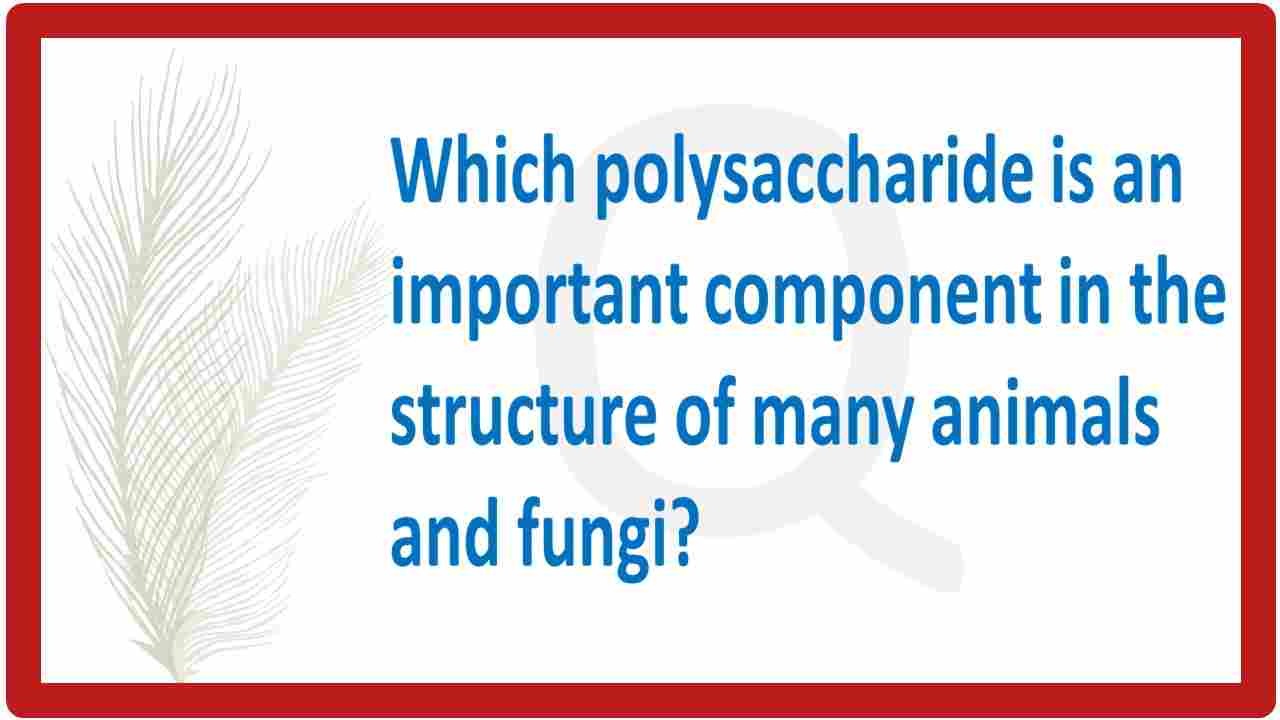 Q

Which polysaccharide is an important component in the structure of many animals and fungi?